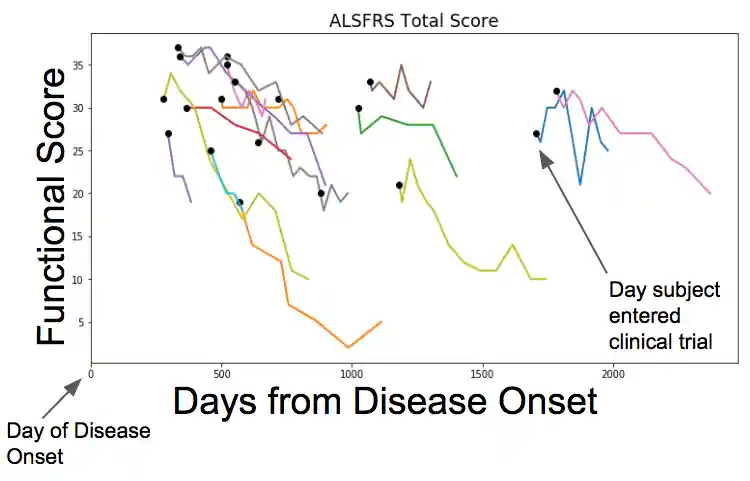 ALSFRS Total Score

Functional Score

35
30
25
20
15
10
5

0
500
1000
1500
2000

Days from Disease Onset

Day subject entered clinical trial

Day of Disease Onset